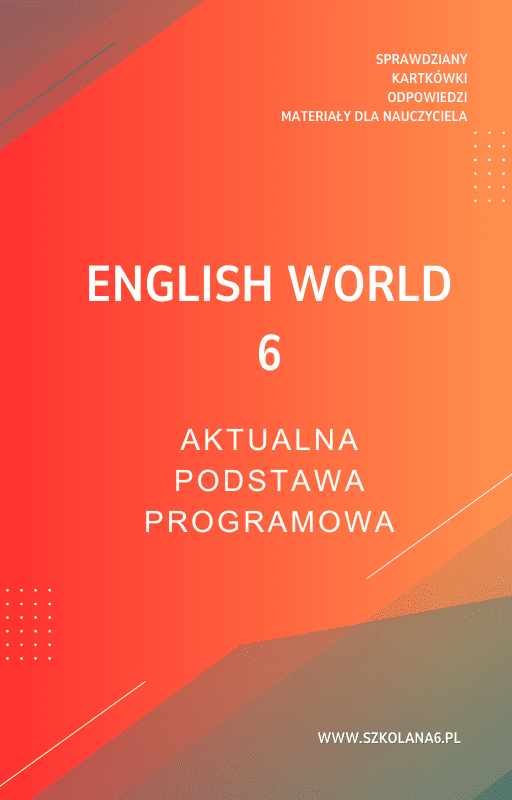 SPRAWDZIANY
KARTKÓWKI
ODPOWIEDZI
MATERIAŁY DLA NAUCZYCIELA

ENGLISH WORLD
6

AKTUALNA
PODSTAWA
PROGRAMOWA

WWW.SZKOLANA6.PL